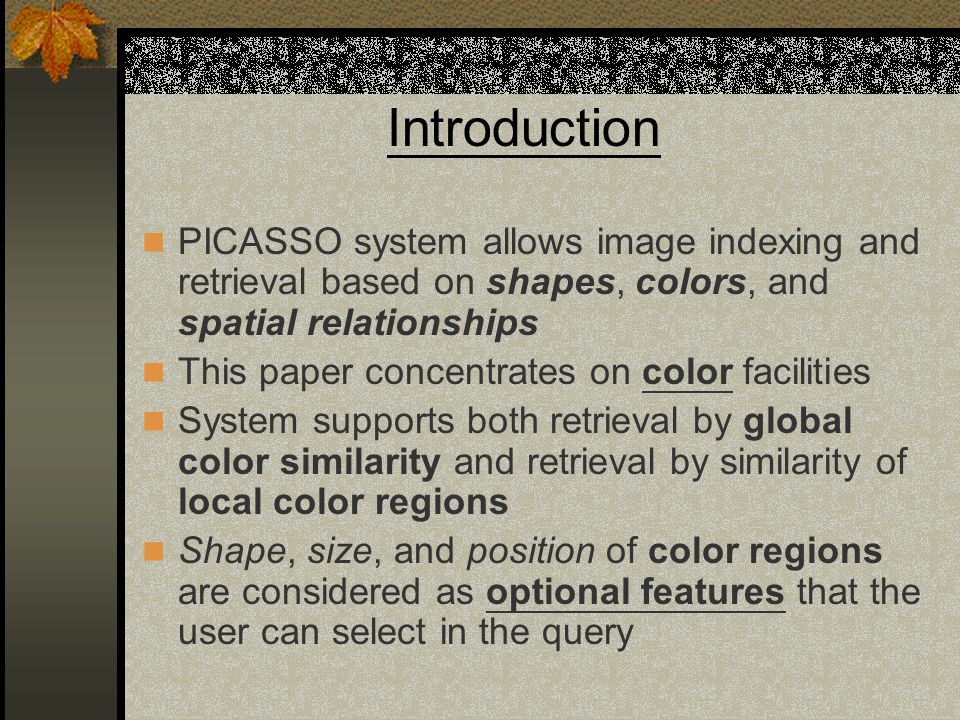 Introduction

PICASSO system allows image indexing and retrieval based on shapes, colors, and spatial relationships

This paper concentrates on color facilities

System supports both retrieval by global color similarity and retrieval by similarity of local color regions

Shape, size, and position of color regions are considered as optional features that the user can select in the query